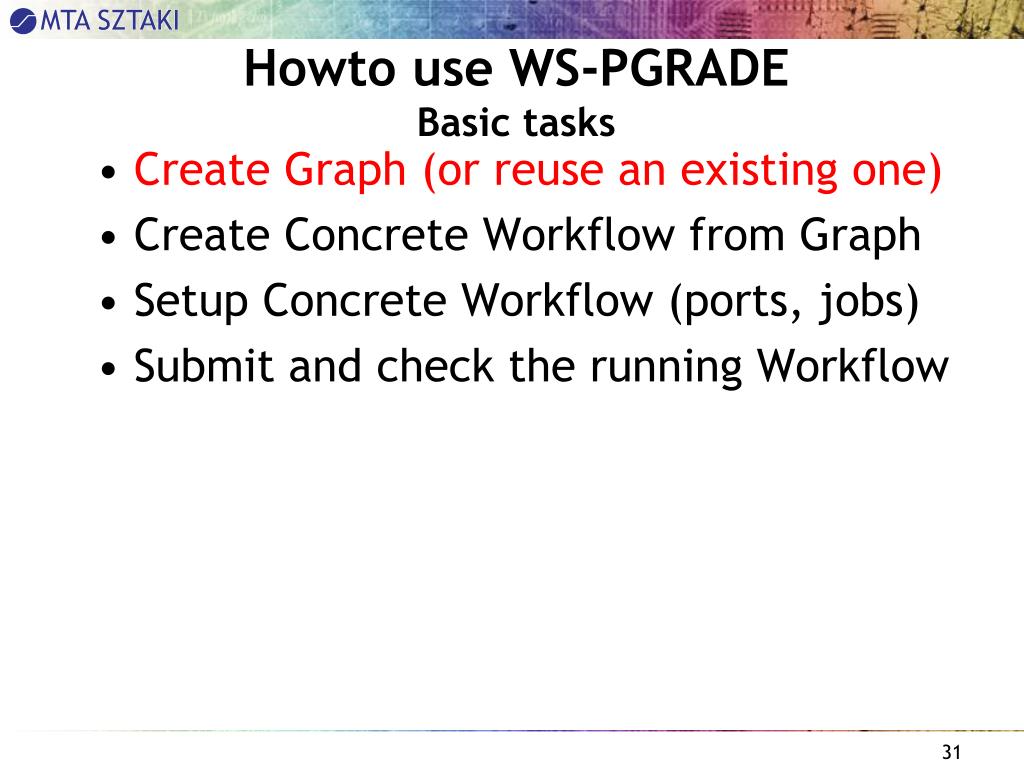 MTA SZTAKI

Howto use WS-PGRADE
Basic tasks

• Create Graph (or reuse an existing one)
• Create Concrete Workflow from Graph
• Setup Concrete Workflow (ports, jobs)
• Submit and check the running Workflow

31